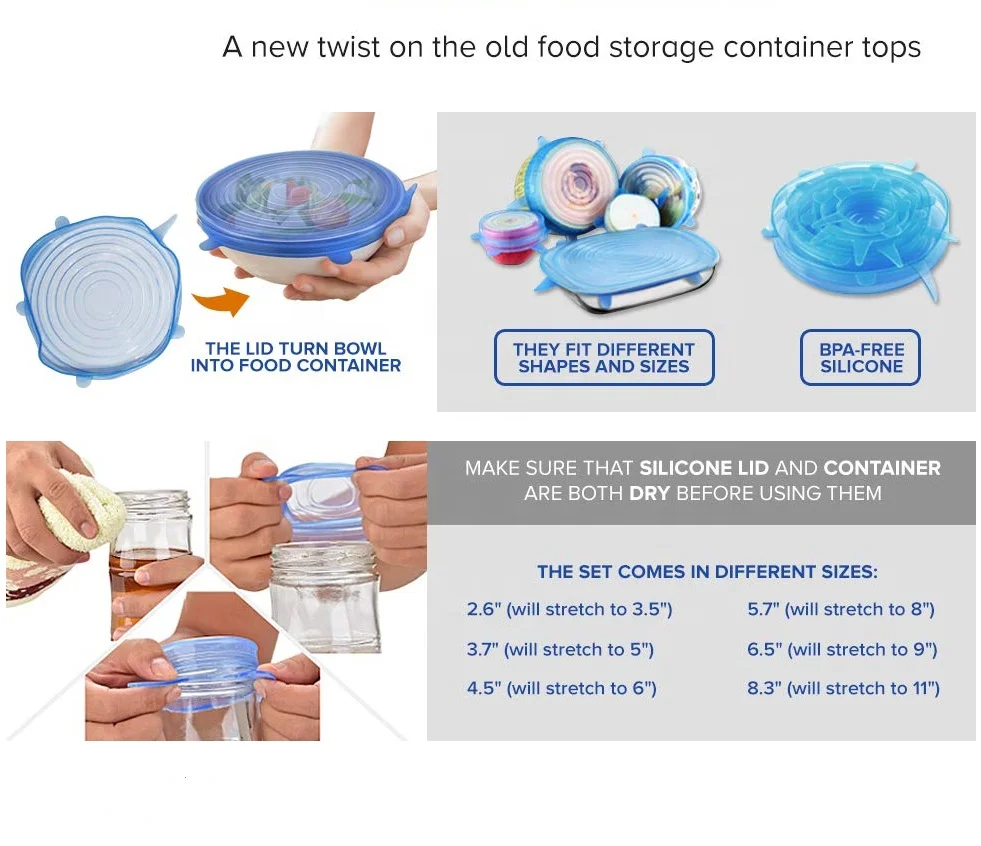 A new twist on the old food storage container tops

THE LID TURN BOWL INTO FOOD CONTAINER

THEY FIT DIFFERENT SHAPES AND SIZES

BPA-FREE SILICONE

MAKE SURE THAT SILICONE LID AND CONTAINER ARE BOTH DRY BEFORE USING THEM

THE SET COMES IN DIFFERENT SIZES:

2.6" (will stretch to 3.5")

3.7" (will stretch to 5")

4.5" (will stretch to 6")

5.7" (will stretch to 8")

6.5" (will stretch to 9")

8.3" (will stretch to 11")